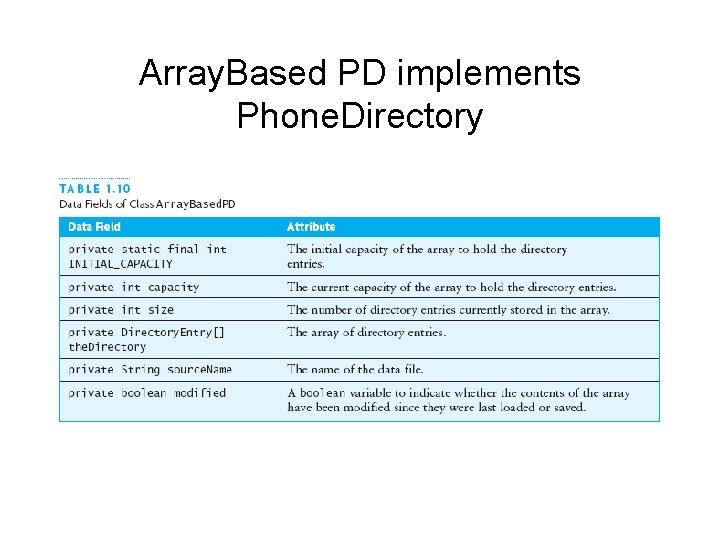 ArrayBased PD implements PhoneDirectory

TABLE 1.10
Data Fields of Class ArrayBasedPD

| Data Field | Attribute |
|---|---|
| private static final int INITIAL_CAPACITY | The initial capacity of the array to hold the directory entries. |
| private int capacity | The current capacity of the array to hold the directory entries. |
| private int size | The number of directory entries currently stored in the array. |
| private DirectoryEntry[] theDirectory | The array of directory entries. |
| private String sourceName | The name of the data file. |
| private boolean modified | A boolean variable to indicate whether the contents of the array have been modified since they were last loaded or saved. |